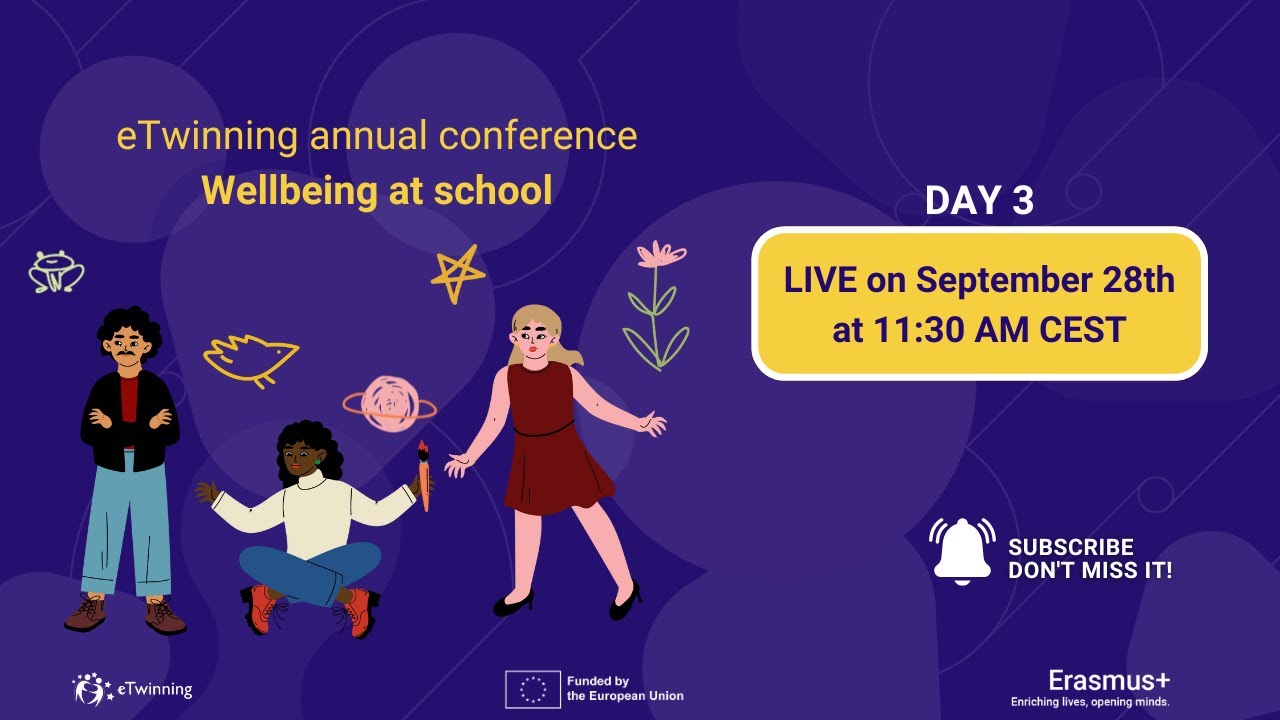 eTwinning annual conference
Wellbeing at school

DAY 3

LIVE on September 28th at 11:30 AM CEST

SUBSCRIBE
DON'T MISS IT!

eTwinning

Funded by the European Union

Erasmus+
Enriching lives, opening minds.